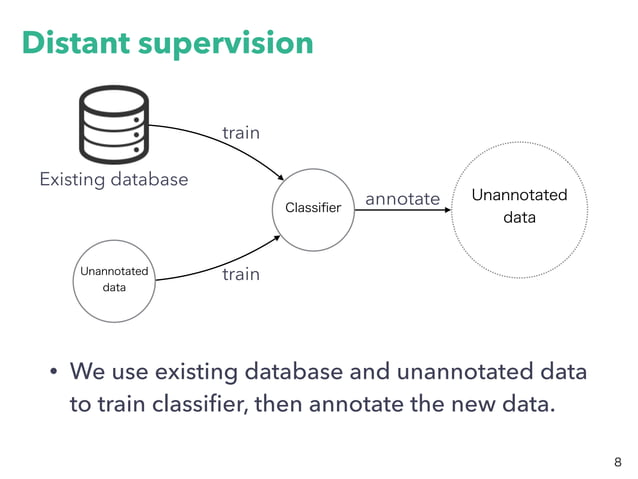 Distant supervision

train

Existing database

Classifier

annotate

Unannotated data

Unannotated data

train

• We use existing database and unannotated data to train classifier, then annotate the new data.

8